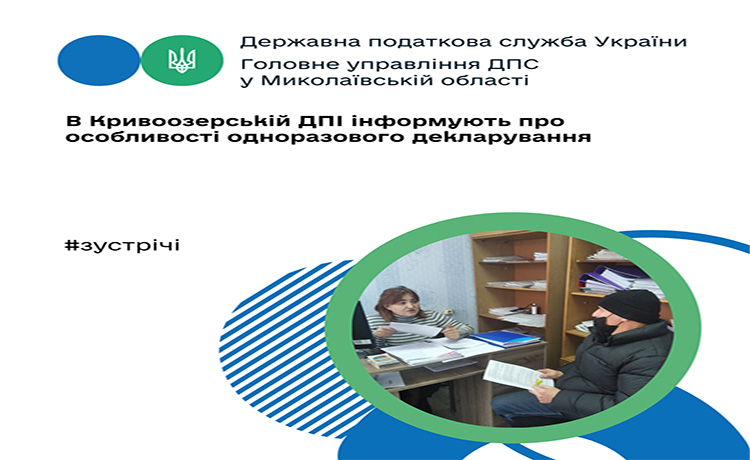 Державна податкова служба України
Головне управління ДПС у Миколаївській області

В Кривоозерській ДПІ інформують про особливості одноразового декларування

#зустрічі